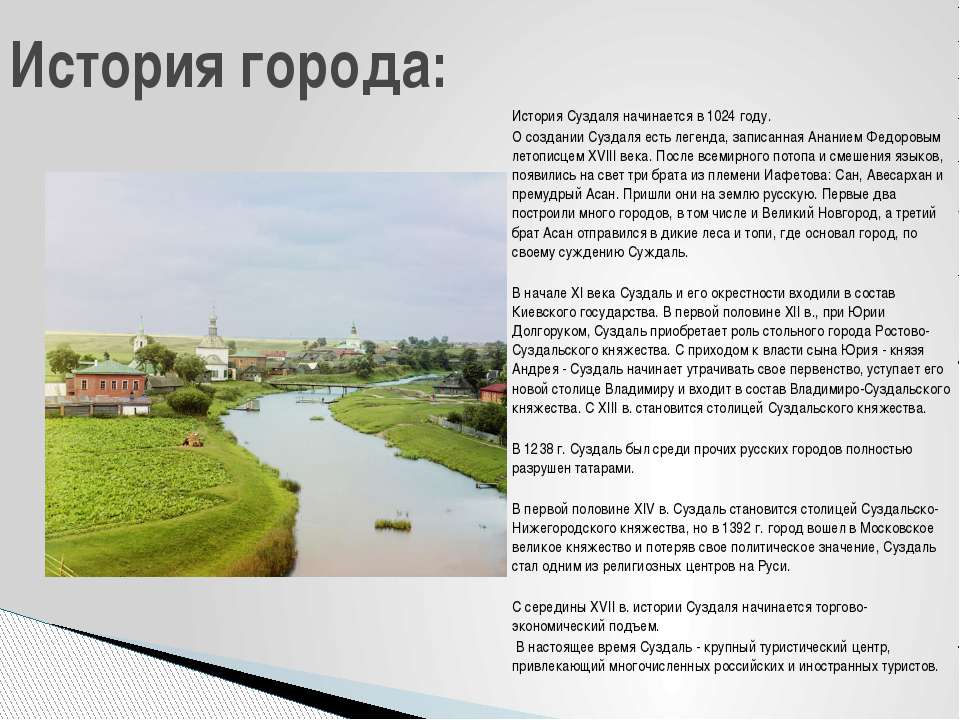 История города:

История Суздаля начинается в 1024 году.

О создании Суздаля есть легенда, записанная Ананием Федоровым летописцем XVIII века. После всемирного потопа и смешения языков, появились на свет три брата из племени Иафетова: Сан, Авесархан и премудрый Асан. Пришли они на землю русскую. Первые два построили много городов, в том числе и Великий Новгород, а третий брат Асан отправился в дикие леса и топи, где основал город, по своему суждению Суждаль.

В начале XI века Суздаль и его окрестности входили в состав Киевского государства. В первой половине XII в., при Юрии Долгоруком, Суздаль приобретает роль стольного города Ростово-Суздальского княжества. С приходом к власти сына Юрия - князя Андрея - Суздаль начинает утрачивать свое первенство, уступает его новой столице Владимиру и входит в состав Владимиро-Суздальского княжества. С XIII в. становится столицей Суздальского княжества.

В 1238 г. Суздаль был среди прочих русских городов полностью разрушен татарами.

В первой половине XIV в. Суздаль становится столицей Суздальско-Нижегородского княжества, но в 1392 г. город вошел в Московское великое княжество и потеряв свое политическое значение, Суздаль стал одним из религиозных центров на Руси.

С середины XVII в. истории Суздаля начинается торгово-экономический подъем.

В настоящее время Суздаль - крупный туристический центр, привлекающий многочисленных российских и иностранных туристов.